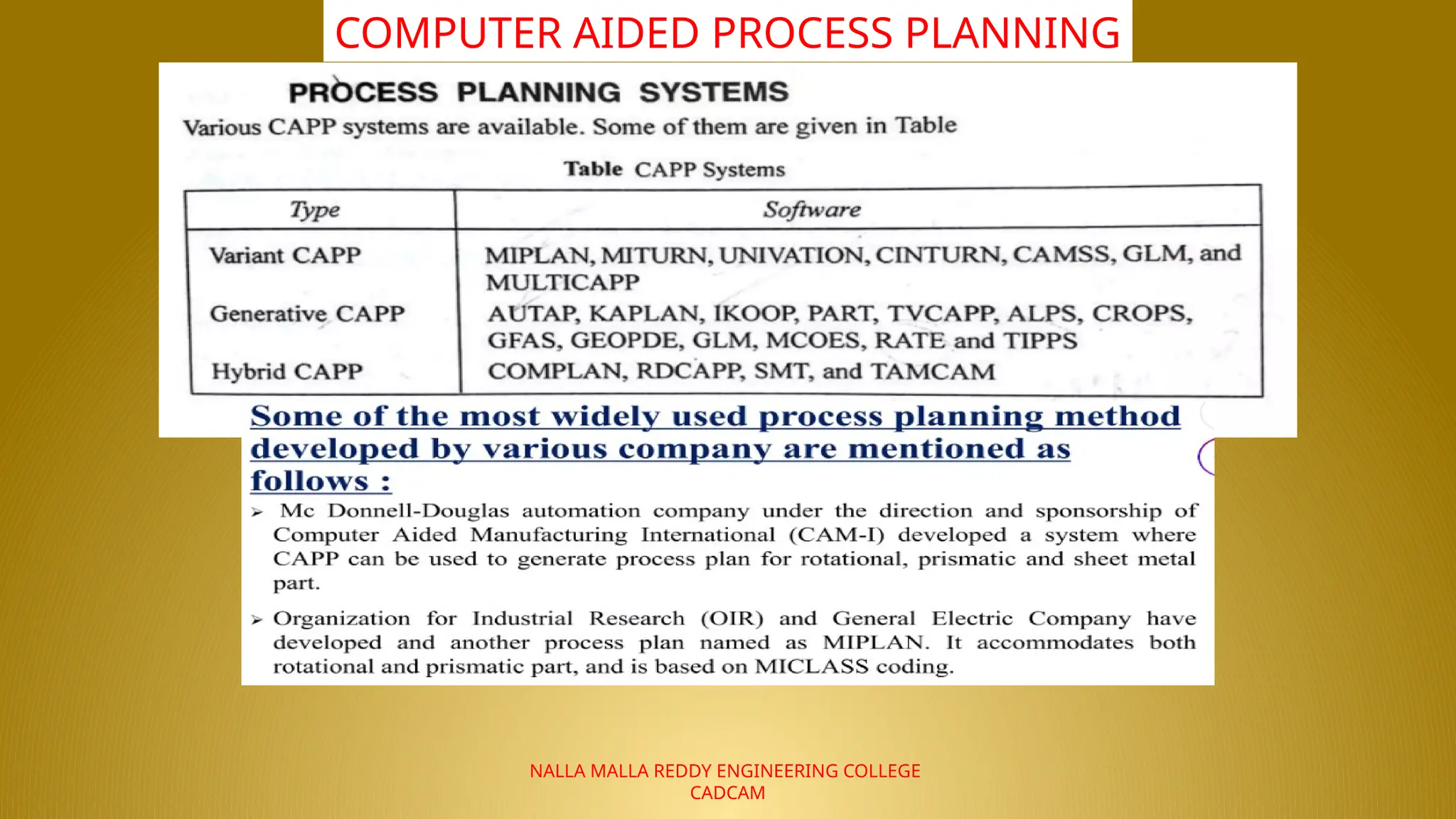 COMPUTER AIDED PROCESS PLANNING

PROCESS PLANNING SYSTEMS

Various CAPP systems are available. Some of them are given in Table

Table CAPP Systems

| Type | Software |
|---|---|
| Variant CAPP | MIPLAN, MITURN, UNIVATION, CINTURN, CAMSS, GLM, and MULTICAPP |
| Generative CAPP | AUTAP, KAPLAN, IKOOP, PART, TVCAPP, ALPS, CROPS, GFAS, GEOPDE, GLM, MCOES, RATE and TIPPS |
| Hybrid CAPP | COMPLAN, RDCAPP, SMT, and TAMCAM |

Some of the most widely used process planning method developed by various company are mentioned as follows :

➢ Mc Donnell-Douglas automation company under the direction and sponsorship of Computer Aided Manufacturing International (CAM-I) developed a system where CAPP can be used to generate process plan for rotational, prismatic and sheet metal part.

➢ Organization for Industrial Research (OIR) and General Electric Company have developed and another process plan named as MIPLAN. It accommodates both rotational and prismatic part, and is based on MICLASS coding.

NALLA MALLA REDDY ENGINEERING COLLEGE
CADCAM